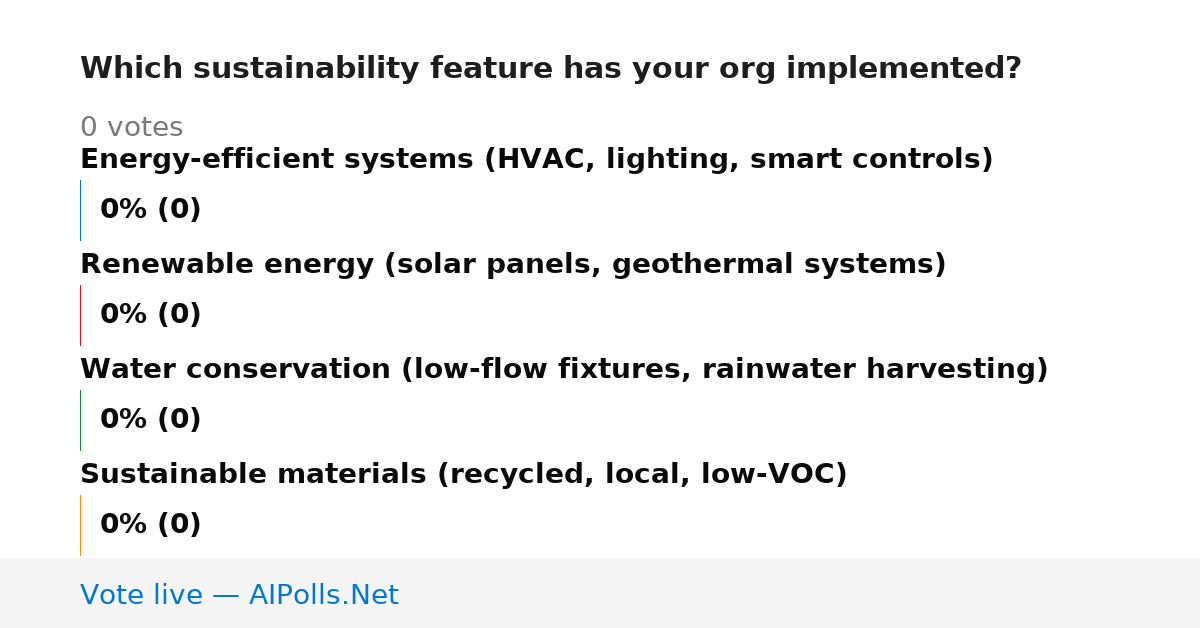 Which sustainability feature has your org implemented?

0 votes

Energy-efficient systems (HVAC, lighting, smart controls)

0% (0)

Renewable energy (solar panels, geothermal systems)

0% (0)

Water conservation (low-flow fixtures, rainwater harvesting)

0% (0)

Sustainable materials (recycled, local, low-VOC)

0% (0)

Vote live — AIPolls.Net